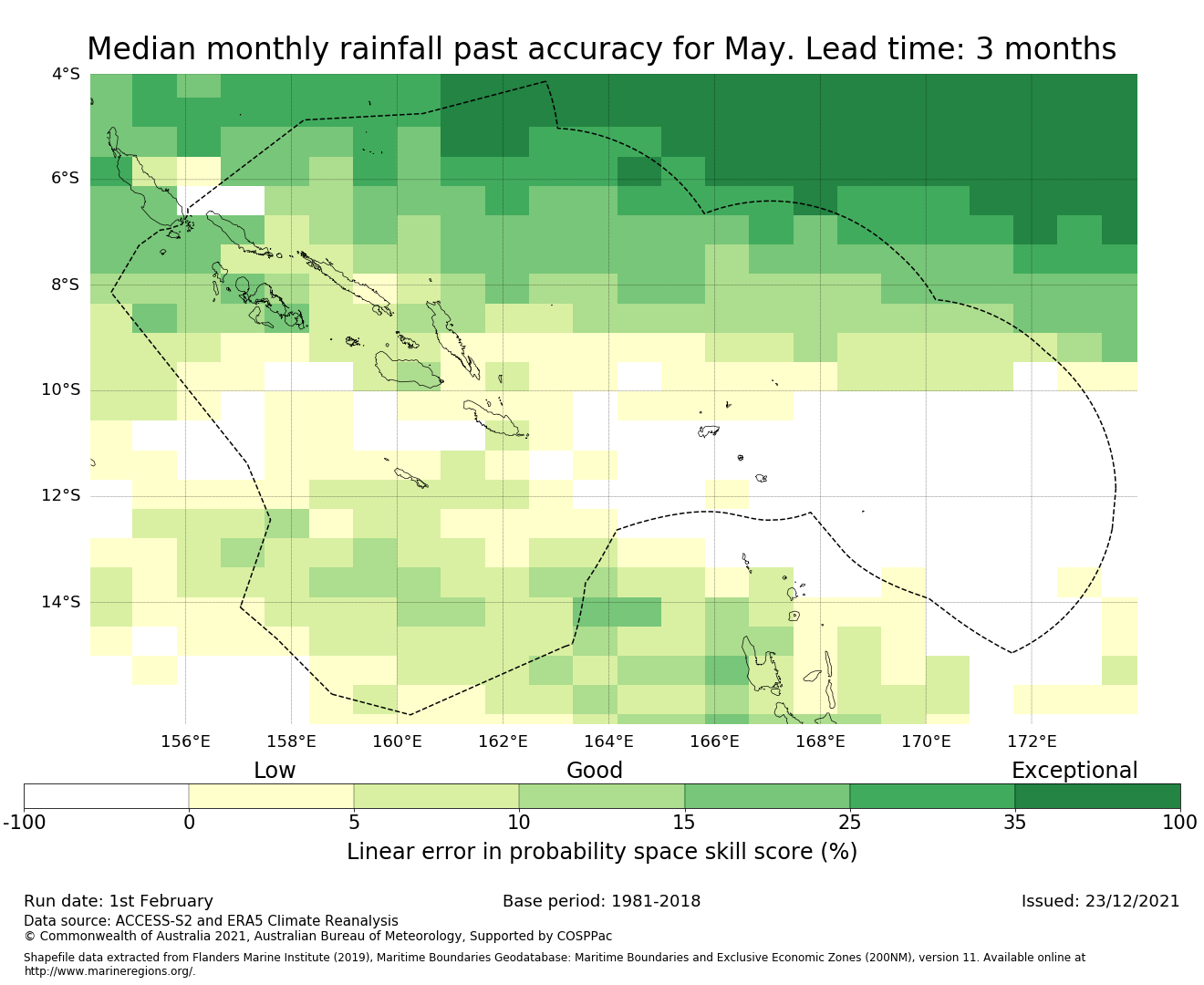 Median monthly rainfall past accuracy for May. Lead time: 3 months

4°S
6°S
8°S
10°S
12°S
14°S

156°E
158°E
160°E
162°E
164°E
166°E
168°E
170°E
172°E

Low
Good
Exceptional

-100
0
5
10
15
25
35
100

Linear error in probability space skill score (%)

Run date: 1st February
Base period: 1981-2018
Issued: 23/12/2021

Data source: ACCESS-S2 and ERA5 Climate Reanalysis
© Commonwealth of Australia 2021, Australian Bureau of Meteorology, Supported by COSPPac

Shapefile data extracted from Flanders Marine Institute (2019), Maritime Boundaries Geodatabase: Maritime Boundaries and Exclusive Economic Zones (200NM), version 11. Available online at http://www.marineregions.org/.